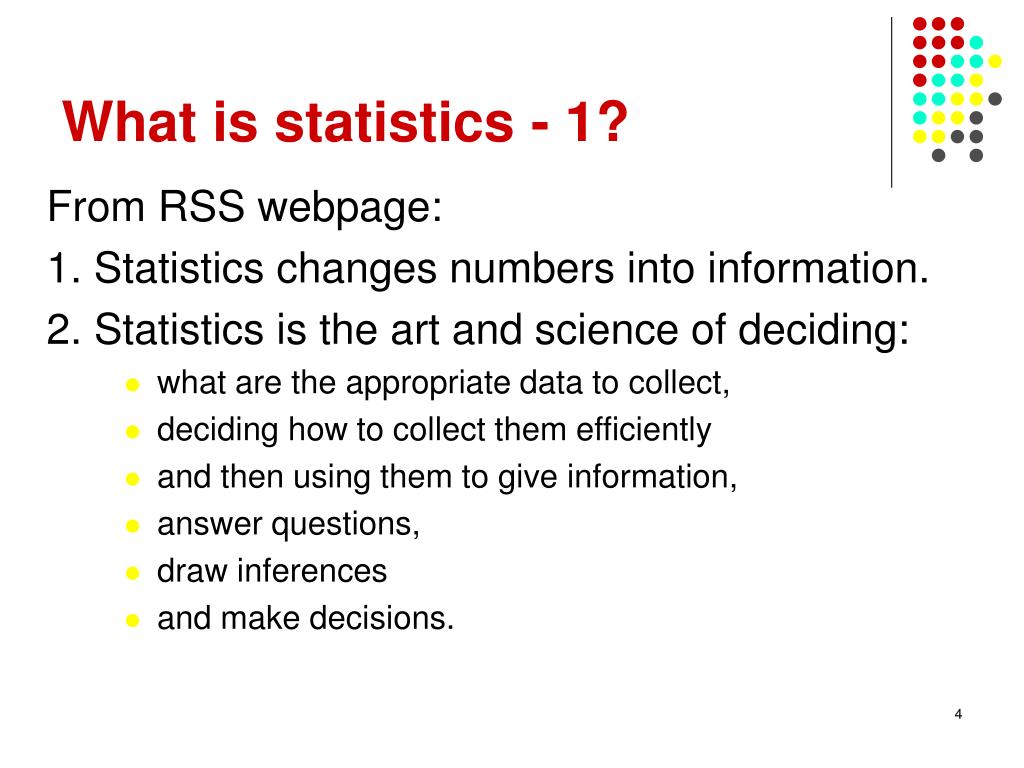 What is statistics - 1?

From RSS webpage:

1. Statistics changes numbers into information.

2. Statistics is the art and science of deciding:

- what are the appropriate data to collect,
- deciding how to collect them efficiently
- and then using them to give information,
- answer questions,
- draw inferences
- and make decisions.

4